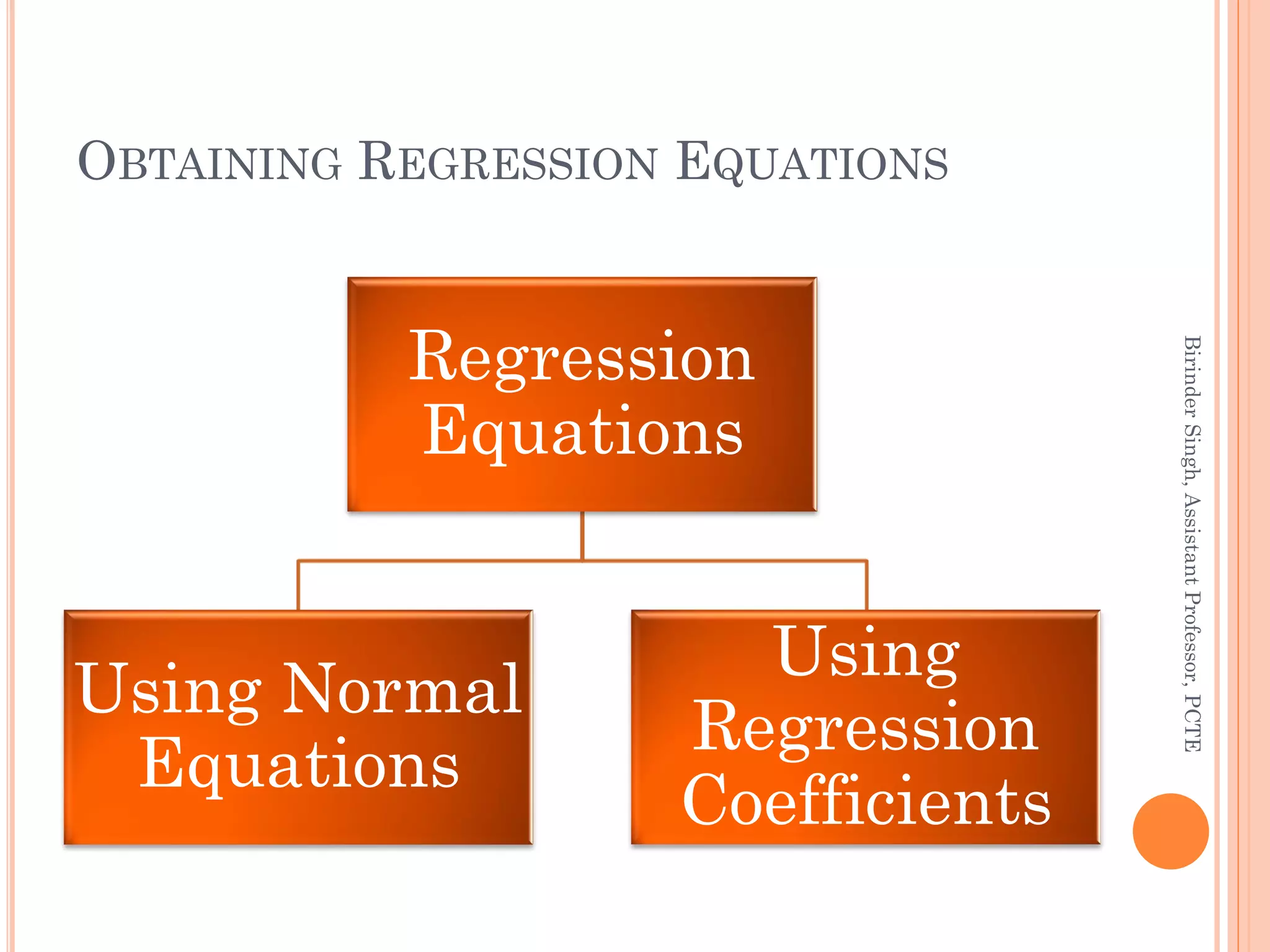 OBTAINING REGRESSION EQUATIONS

Regression Equations

Using Normal Equations

Using Regression Coefficients

Birinder Singh, Assistant Professor, PCTE